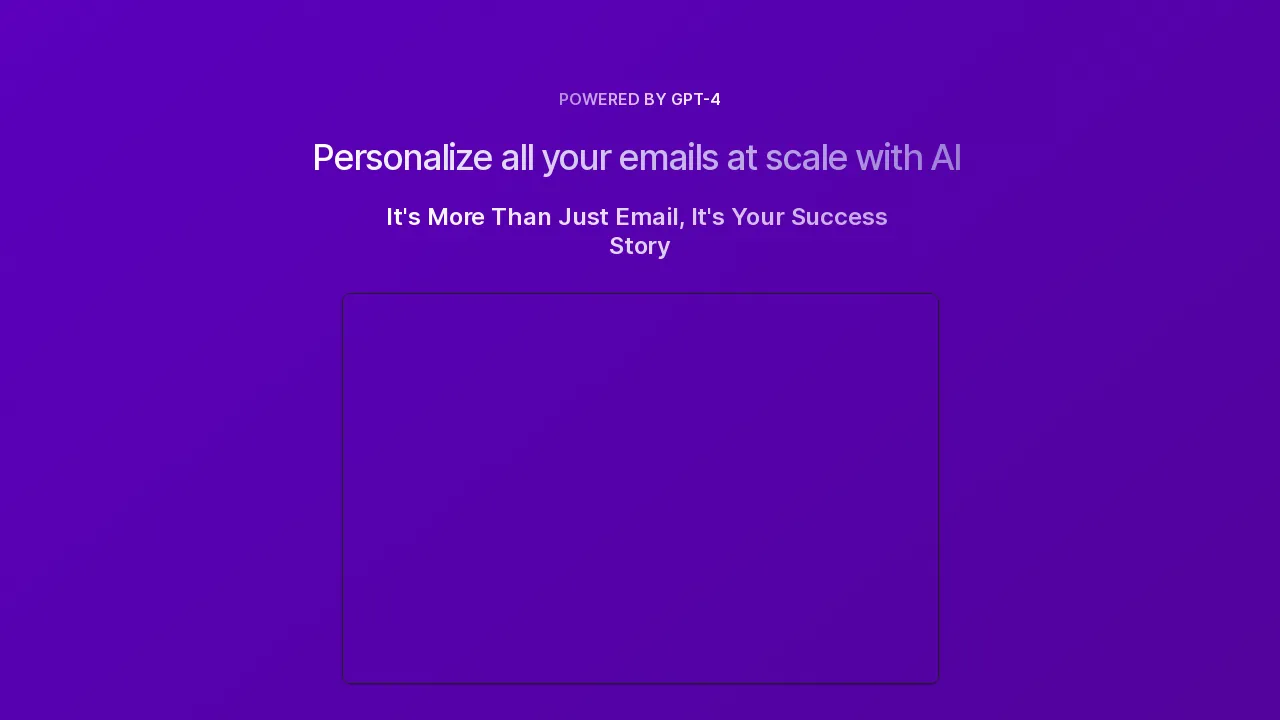 POWERED BY GPT-4

Personalize all your emails at scale with AI

It's More Than Just Email, It's Your Success Story